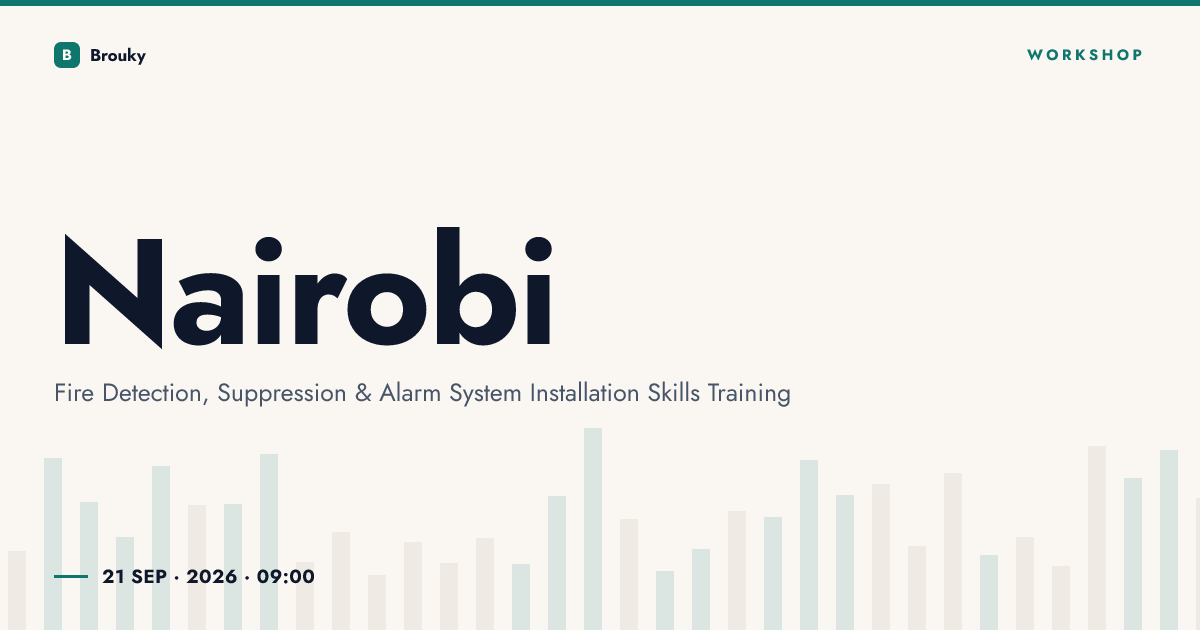 B Brouky

WORKSHOP

Nairobi

Fire Detection, Suppression & Alarm System Installation Skills Training

21 SEP · 2026 · 09:00